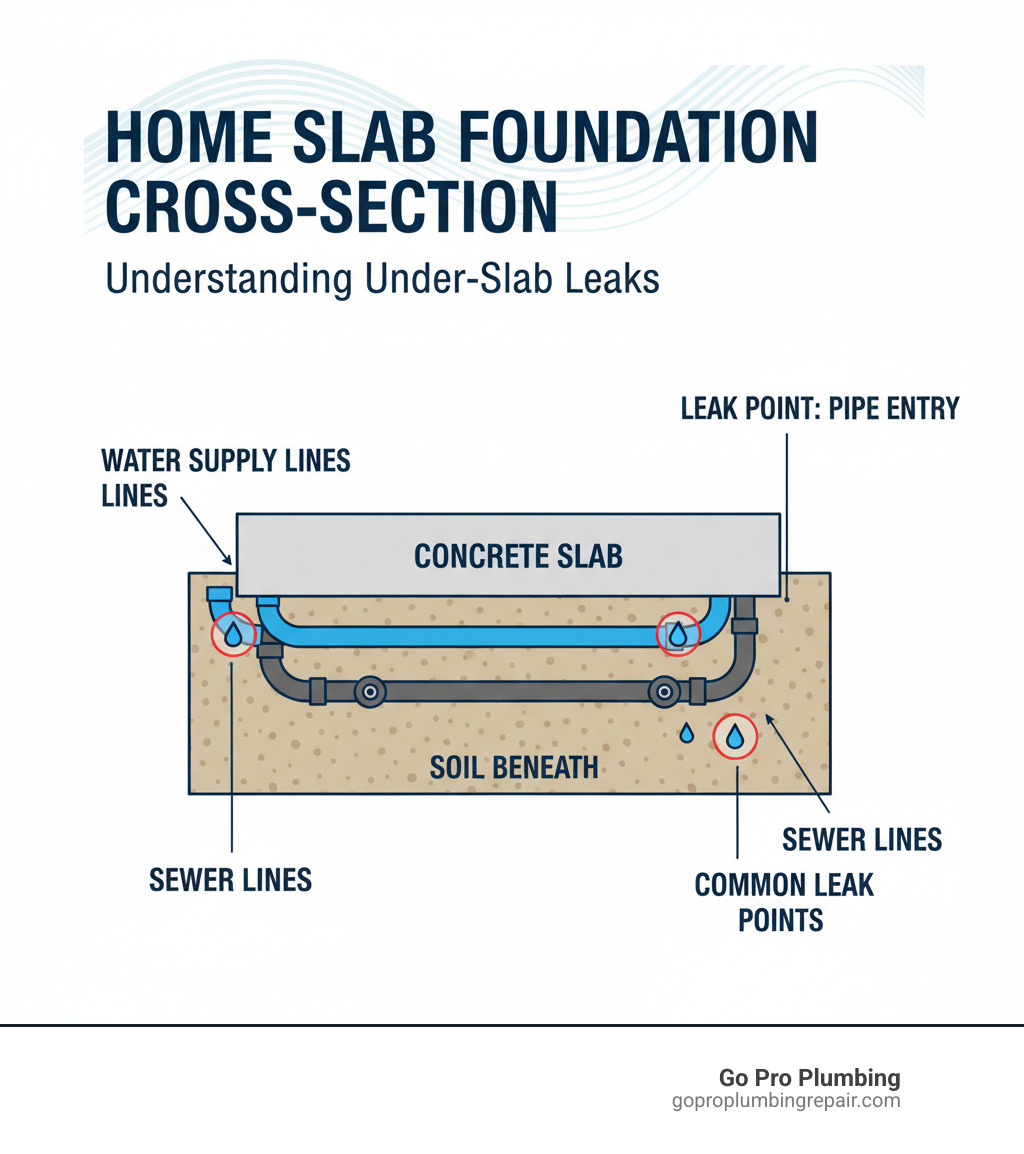 HOME SLAB FOUNDATION CROSS-SECTION

Understanding Under-Slab Leaks

LEAK POINT: PIPE ENTRY

WATER SUPPLY LINES LINES

CONCRETE SLAB

SOIL BENEATH

SEWER LINES

SEWER LINES

COMMON LEAK POINTS

Go Pro Plumbing
goproplumbingrepair.com